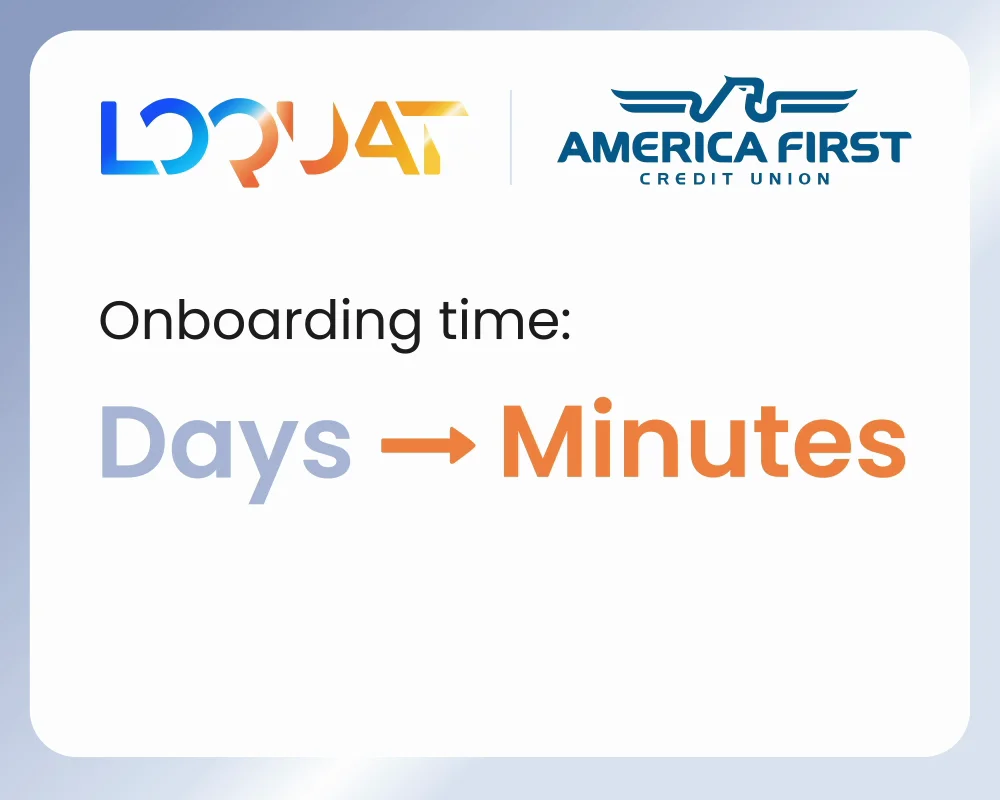 LOQUAT

AMERICA FIRST
CREDIT UNION

Onboarding time:

Days → Minutes